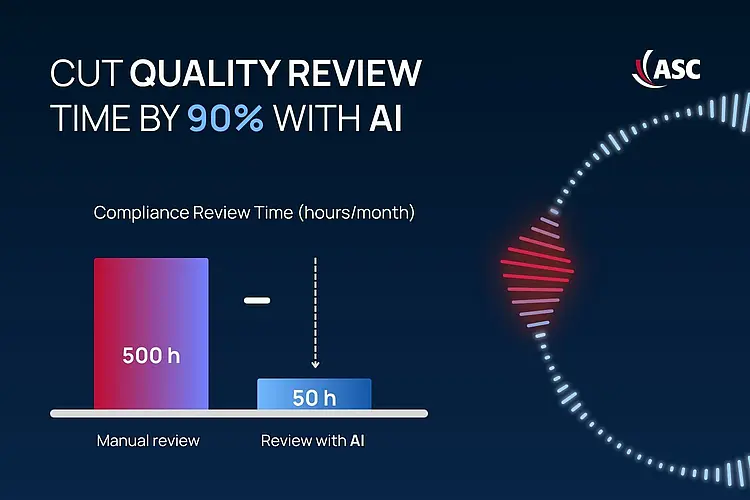 CUT QUALITY REVIEW TIME BY 90% WITH AI

ASC

Compliance Review Time (hours/month)

500 h

–

50 h

Manual review

Review with AI